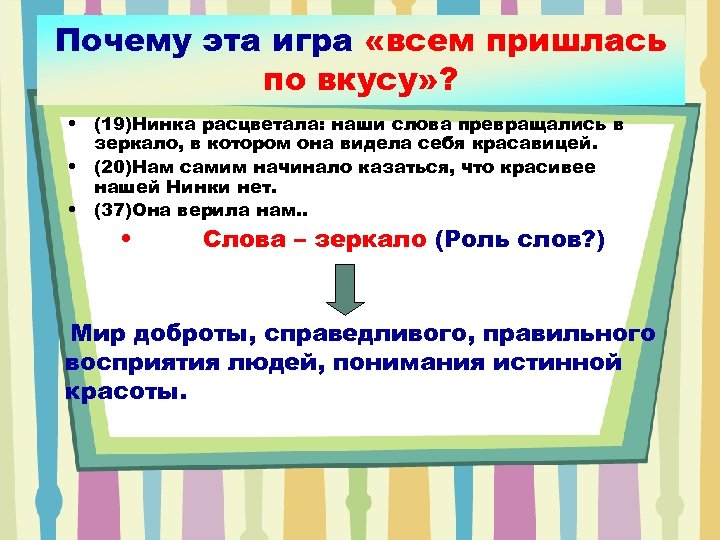 Почему эта игра «всем пришлась по вкусу»?

• (19)Нинка расцветала: наши слова превращались в зеркало, в котором она видела себя красавицей.
• (20)Нам самим начинало казаться, что красивее нашей Нинки нет.
• (37)Она верила нам..

• Слова – зеркало (Роль слов?)

Мир доброты, справедливого, правильного восприятия людей, понимания истинной красоты.